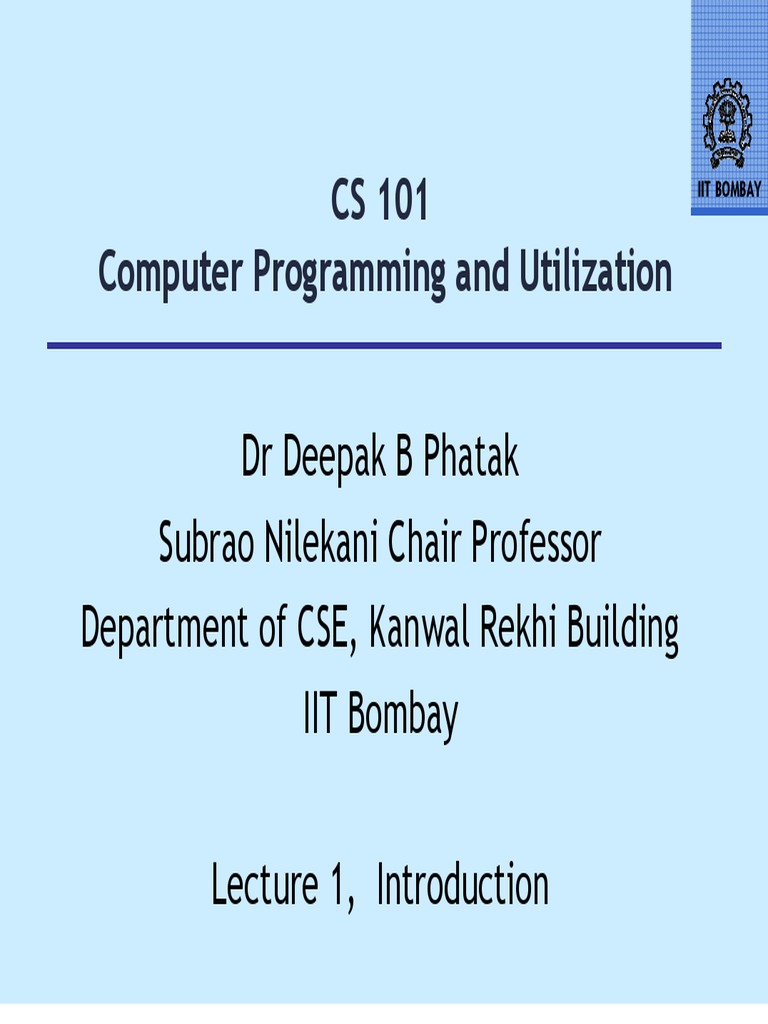 IIT BOMBAY

CS 101
Computer Programming and Utilization

Dr Deepak B Phatak
Subrao Nilekani Chair Professor
Department of CSE, Kanwal Rekhi Building
IIT Bombay

Lecture 1, Introduction